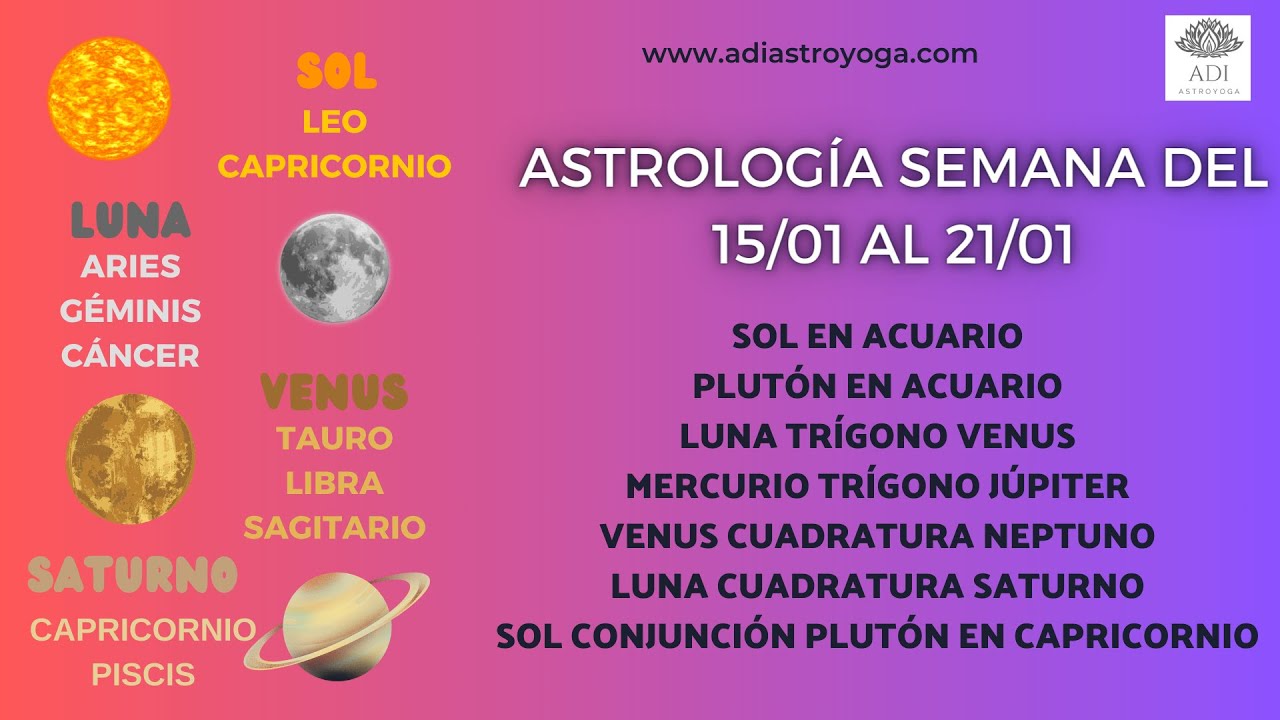 SOL
LEO
CAPRICORNIO

LUNA
ARIES
GÉMINIS
CÁNCER

VENUS
TAURO
LIBRA
SAGITARIO

SATURNO
CAPRICORNIO
PISCIS

www.adiastroyoga.com

ADI
ASTROYOGA

ASTROLOGÍA SEMANA DEL 15/01 AL 21/01

SOL EN ACUARIO
PLUTÓN EN ACUARIO
LUNA TRÍGONO VENUS
MERCURIO TRÍGONO JÚPITER
VENUS CUADRATURA NEPTUNO
LUNA CUADRATURA SATURNO
SOL CONJUNCIÓN PLUTÓN EN CAPRICORNIO